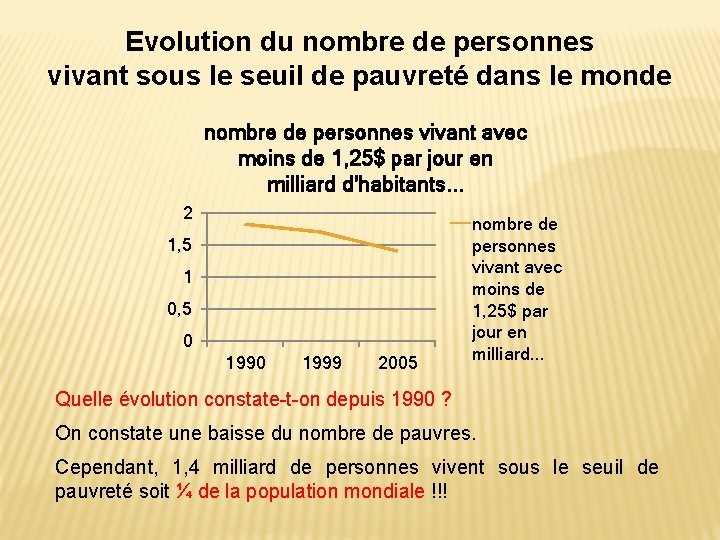 Evolution du nombre de personnes vivant sous le seuil de pauvreté dans le monde

nombre de personnes vivant avec moins de 1,25$ par jour en milliard d'habitants...

2
1,5
1
0,5
0
1990 1999 2005

nombre de personnes vivant avec moins de 1,25$ par jour en milliard...

Quelle évolution constate-t-on depuis 1990 ?

On constate une baisse du nombre de pauvres.

Cependant, 1,4 milliard de personnes vivent sous le seuil de pauvreté soit ¼ de la population mondiale !!!